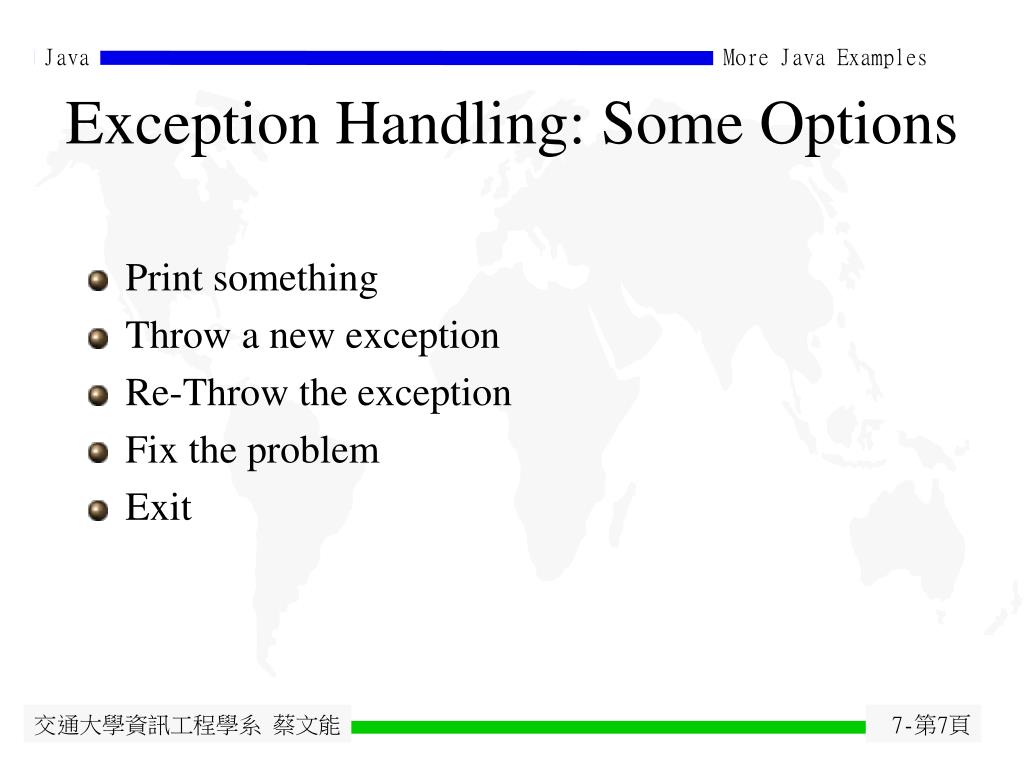 Java

More Java Examples

Exception Handling: Some Options

Print something
Throw a new exception
Re-Throw the exception
Fix the problem
Exit

交通大學資訊工程學系 蔡文能

7-第7頁